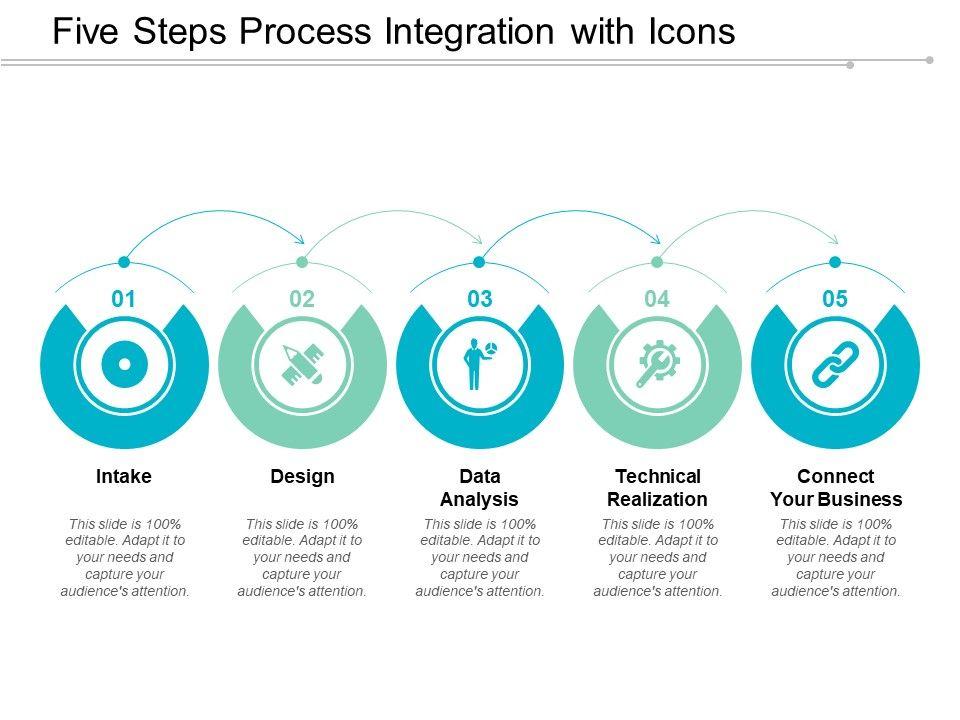 Five Steps Process Integration with Icons

01

Intake

This slide is 100% editable. Adapt it to your needs and capture your audience's attention.

02

Design

This slide is 100% editable. Adapt it to your needs and capture your audience's attention.

03

Data Analysis

This slide is 100% editable. Adapt it to your needs and capture your audience's attention.

04

Technical Realization

This slide is 100% editable. Adapt it to your needs and capture your audience's attention.

05

Connect Your Business

This slide is 100% editable. Adapt it to your needs and capture your audience's attention.